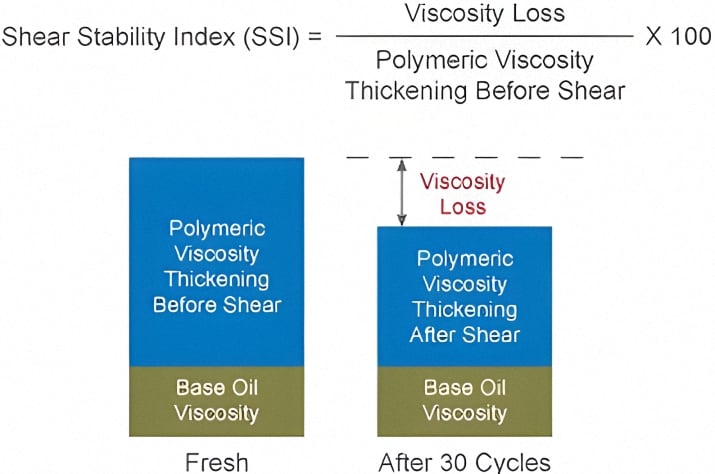 Shear Stability Index (SSI) = $\frac{\text{Viscosity Loss}}{\text{Polymeric Viscosity Thickening Before Shear}}$ X 100

Polymeric Viscosity Thickening Before Shear

Base Oil Viscosity

Fresh

Viscosity Loss

Polymeric Viscosity Thickening After Shear

Base Oil Viscosity

After 30 Cycles